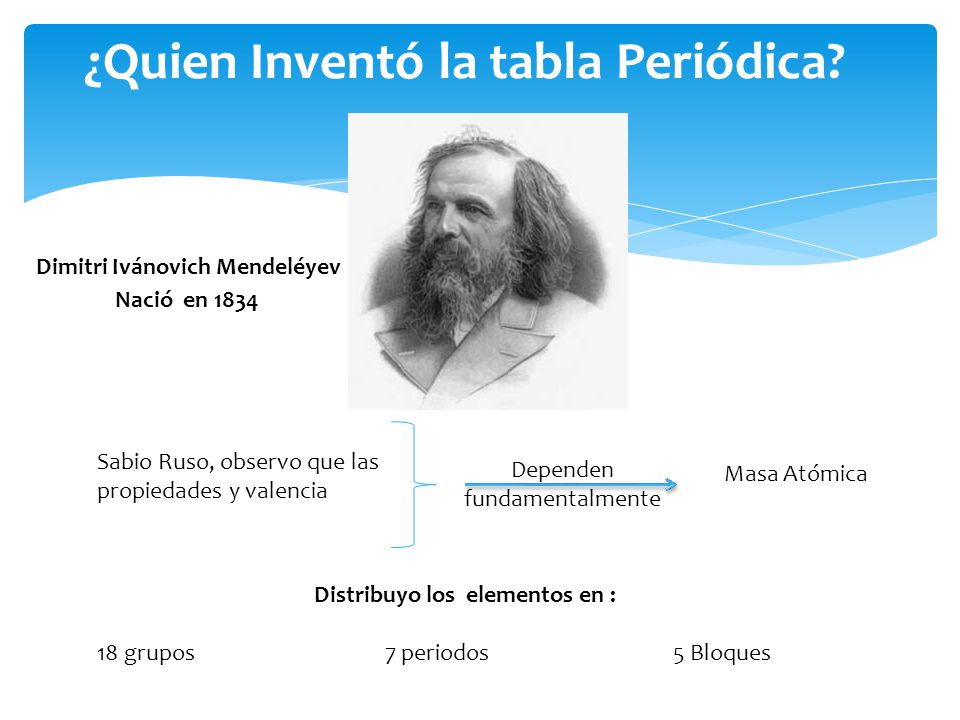 ¿Quien Inventó la tabla Periódica?

Dimitri Ivánovich Mendeléyev
Nació en 1834

Sabio Ruso, observo que las propiedades y valencia

Dependen fundamentalmente

Masa Atómica

Distribuyo los elementos en :

18 grupos

7 periodos

5 Bloques